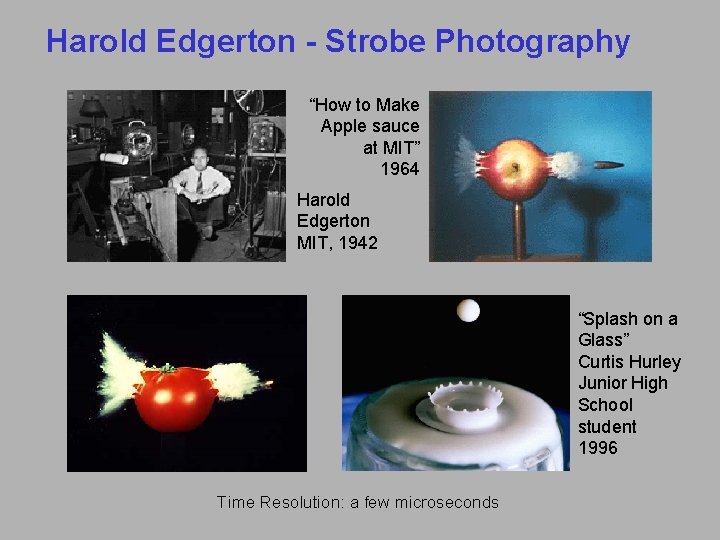 Harold Edgerton - Strobe Photography

"How to Make Apple sauce at MIT" 1964

Harold Edgerton MIT, 1942

"Splash on a Glass" Curtis Hurley Junior High School student 1996

Time Resolution: a few microseconds